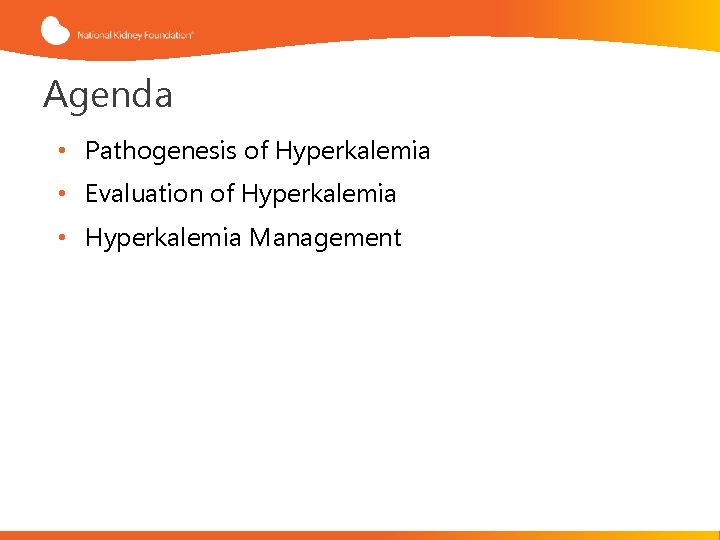 National Kidney Foundation™

Agenda

• Pathogenesis of Hyperkalemia
• Evaluation of Hyperkalemia
• Hyperkalemia Management